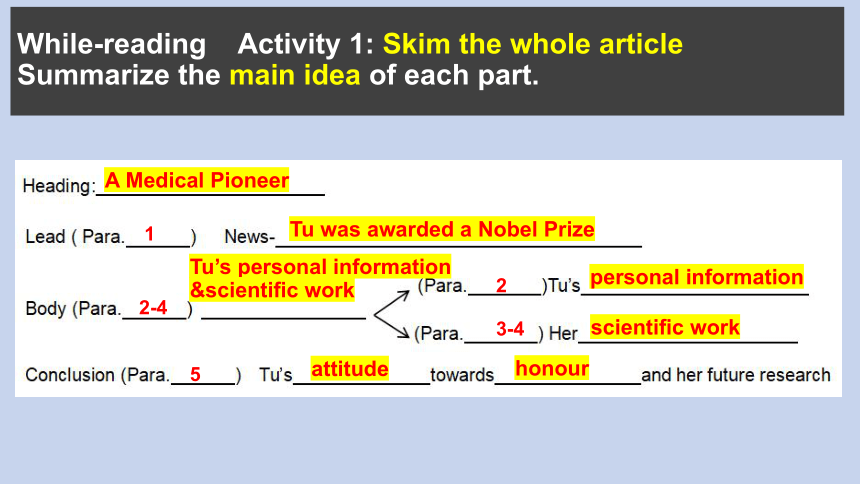 While-reading Activity 1: Skim the whole article
Summarize the main idea of each part.

Heading: A Medical Pioneer

Lead ( Para. 1 ) News- Tu was awarded a Nobel Prize

Body (Para. 2-4 ) Tu's personal information &scientific work

(Para. 2 )Tu's personal information

(Para. 3-4 ) Her scientific work

Conclusion (Para. 5 ) Tu's attitude towards honour and her future research